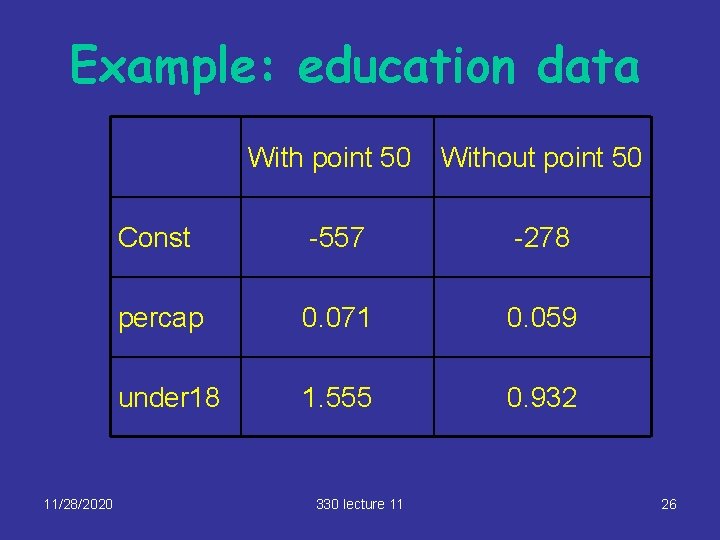 Example: education data

| | With point 50 | Without point 50 |
|---|---|---|
| Const | -557 | -278 |
| percap | 0.071 | 0.059 |
| under18 | 1.555 | 0.932 |

11/28/2020

330 lecture 11

26